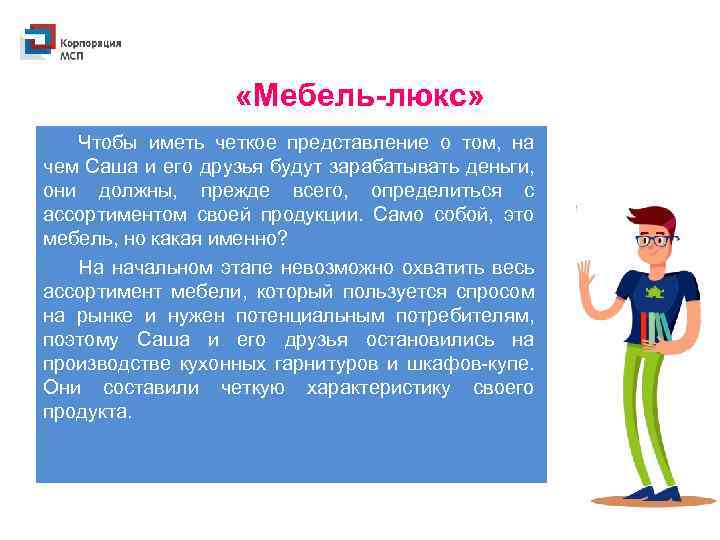 Корпорация МСП

«Мебель-люкс»

Чтобы иметь четкое представление о том, на чем Саша и его друзья будут зарабатывать деньги, они должны, прежде всего, определиться с ассортиментом своей продукции. Само собой, это мебель, но какая именно?

На начальном этапе невозможно охватить весь ассортимент мебели, который пользуется спросом на рынке и нужен потенциальным потребителям, поэтому Саша и его друзья остановились на производстве кухонных гарнитуров и шкафов-купе. Они составили четкую характеристику своего продукта.